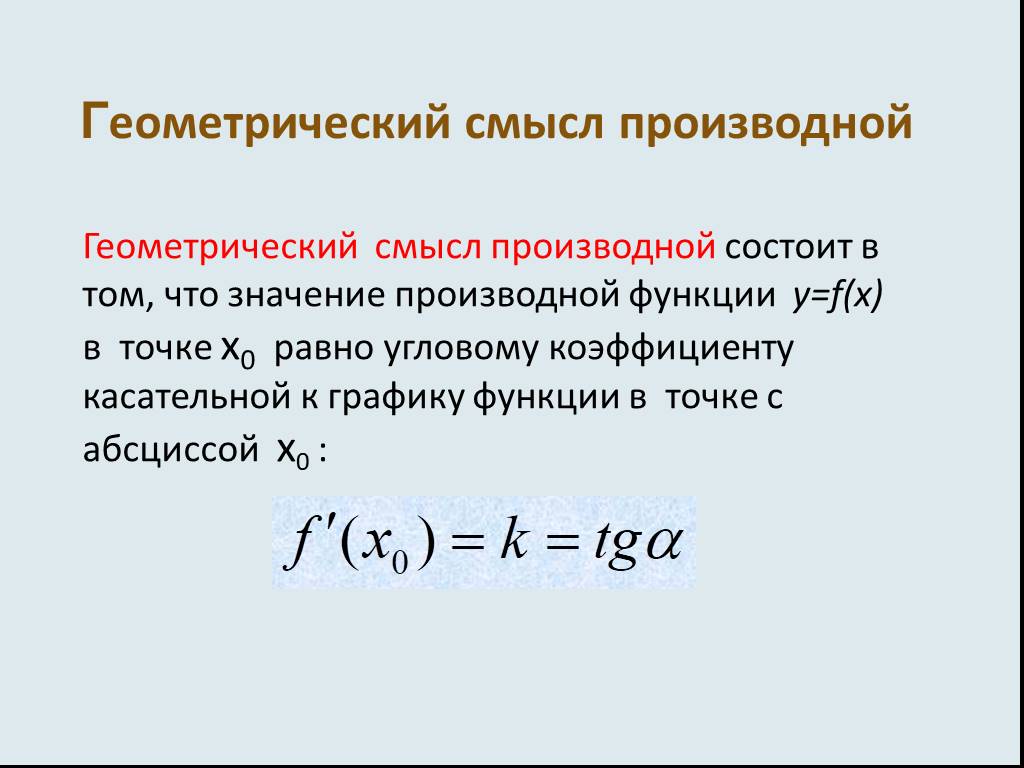 Геометрический смысл производной

Геометрический смысл производной состоит в том, что значение производной функции $y=f(x)$ в точке $x_0$ равно угловому коэффициенту касательной к графику функции в точке с абсциссой $x_0$ :

$f'(x_0) = k = tg\alpha$